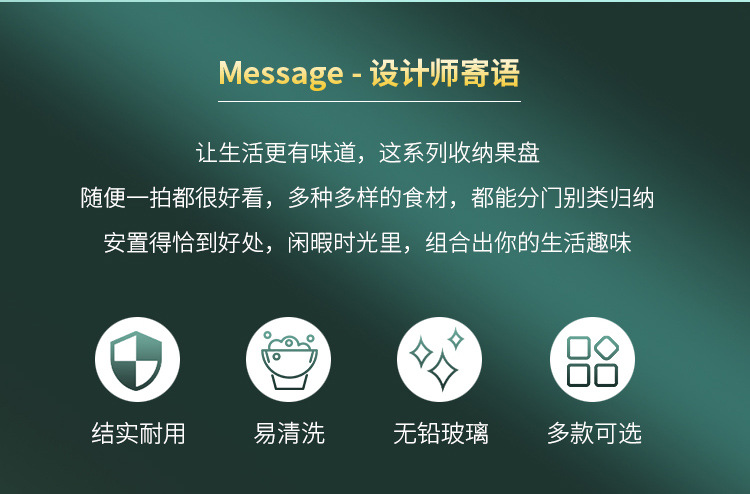 Message - 设计师寄语

让生活更有味道，这系列收纳果盘
随便一拍都很好看，多种多样的食材，都能分门别类归纳
安置得恰到好处，闲暇时光里，组合出你的生活趣味

结实耐用

易清洗

无铅玻璃

多款可选